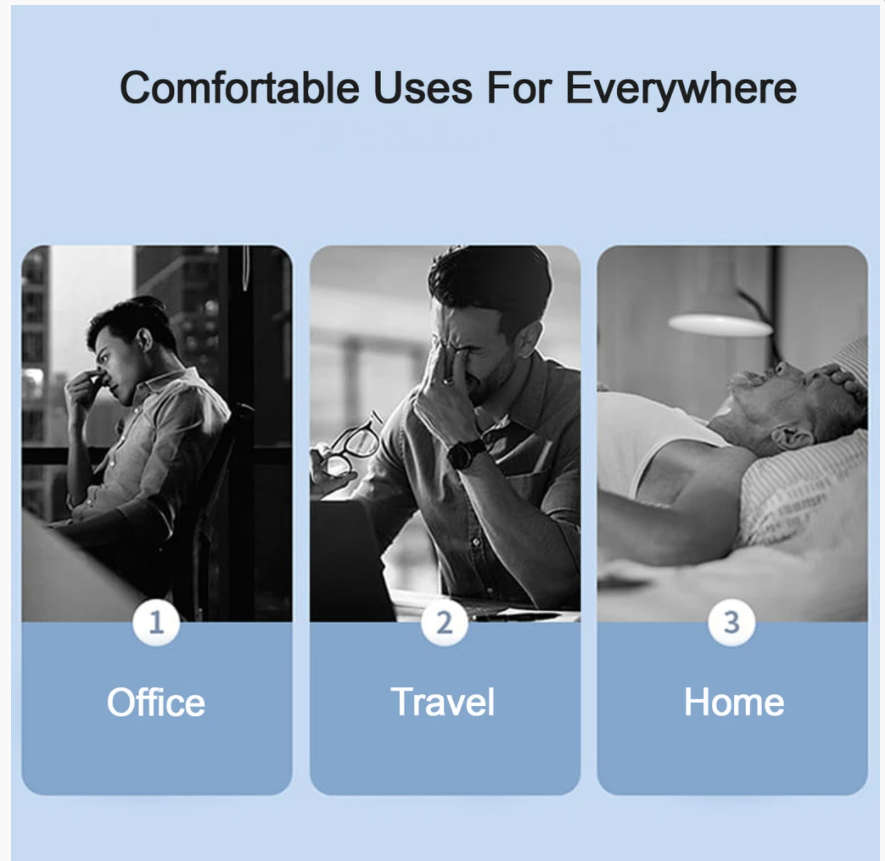 Comfortable Uses For Everywhere

1
Office

2
Travel

3
Home